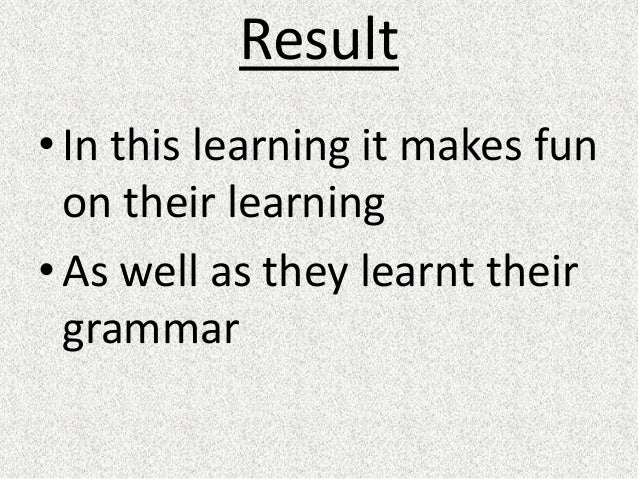 Result

• In this learning it makes fun on their learning

• As well as they learnt their grammar